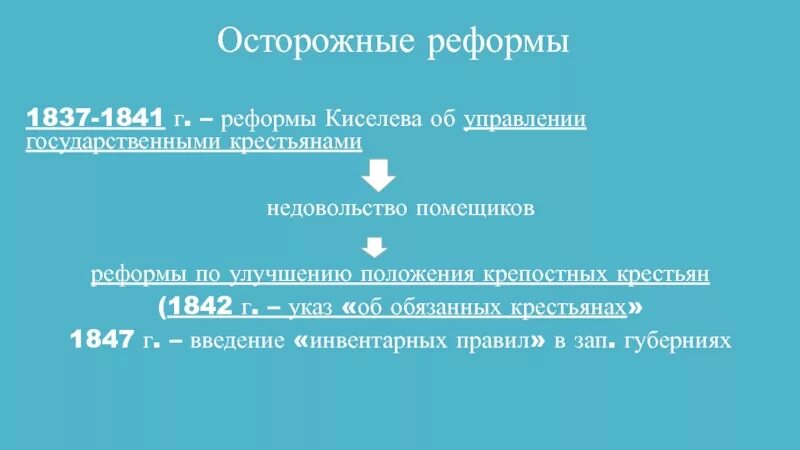 Осторожные реформы

1837-1841 г. – реформы Киселева об управлении государственными крестьянами

недовольство помещиков

реформы по улучшению положения крепостных крестьян

(1842 г. – указ «об обязанных крестьянах»

1847 г. – введение «инвентарных правил» в зап. губерниях